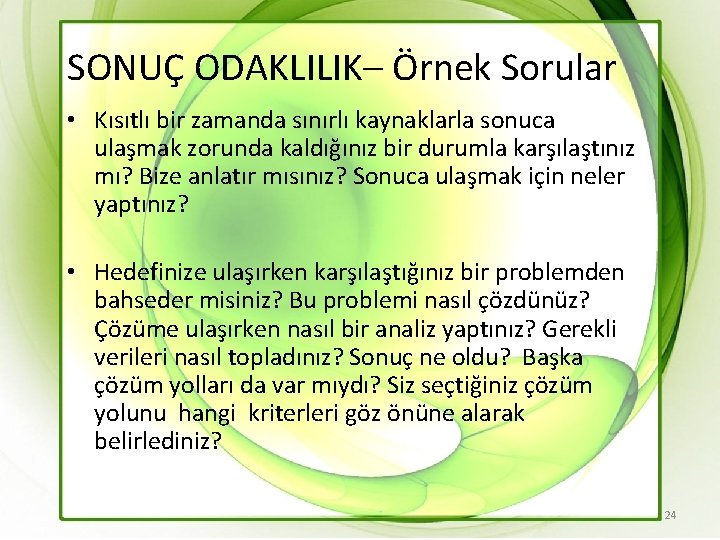 SONUÇ ODAKLILIK– Örnek Sorular

• Kısıtlı bir zamanda sınırlı kaynaklarla sonuca ulaşmak zorunda kaldığınız bir durumla karşılaştınız mı? Bize anlatır mısınız? Sonuca ulaşmak için neler yaptınız?

• Hedefinize ulaşırken karşılaştığınız bir problemden bahseder misiniz? Bu problemi nasıl çözdünüz? Çözüme ulaşırken nasıl bir analiz yaptınız? Gerekli verileri nasıl topladınız? Sonuç ne oldu? Başka çözüm yolları da var mıydı? Siz seçtiğiniz çözüm yolunu hangi kriterleri göz önüne alarak belirlediniz?

24